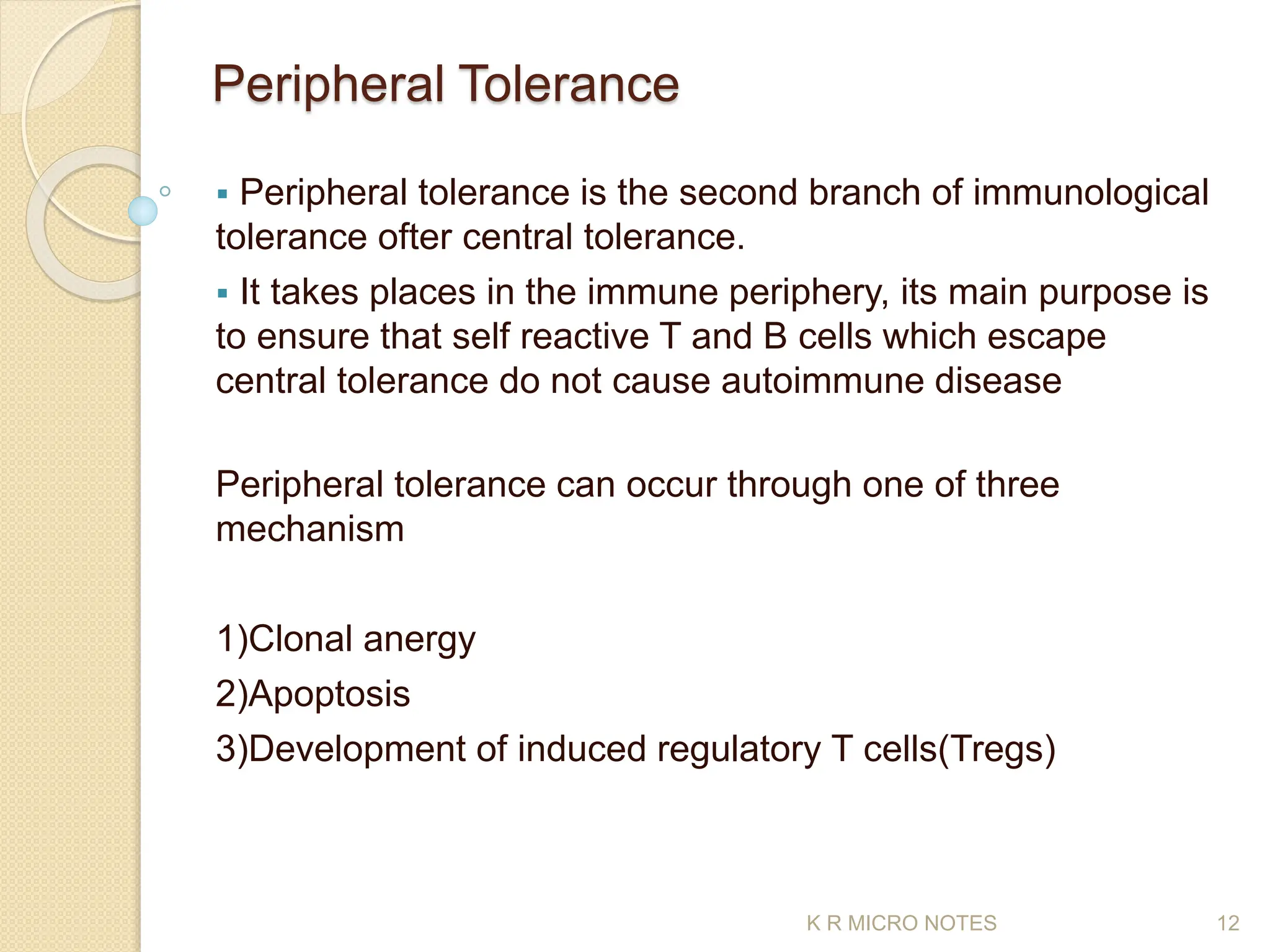 Peripheral Tolerance

▪ Peripheral tolerance is the second branch of immunological tolerance ofter central tolerance.

▪ It takes places in the immune periphery, its main purpose is to ensure that self reactive T and B cells which escape central tolerance do not cause autoimmune disease

Peripheral tolerance can occur through one of three mechanism

1)Clonal anergy

2)Apoptosis

3)Development of induced regulatory T cells(Tregs)

K R MICRO NOTES

12